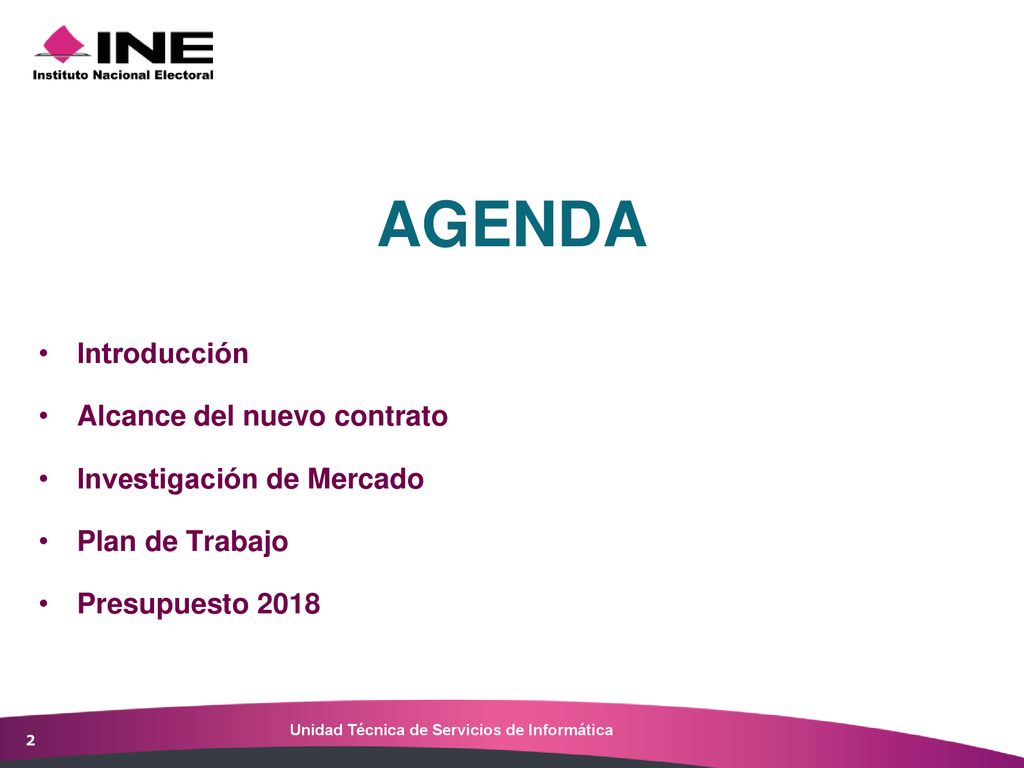 INE
Instituto Nacional Electoral

AGENDA

• Introducción
• Alcance del nuevo contrato
• Investigación de Mercado
• Plan de Trabajo
• Presupuesto 2018

2
Unidad Técnica de Servicios de Informática